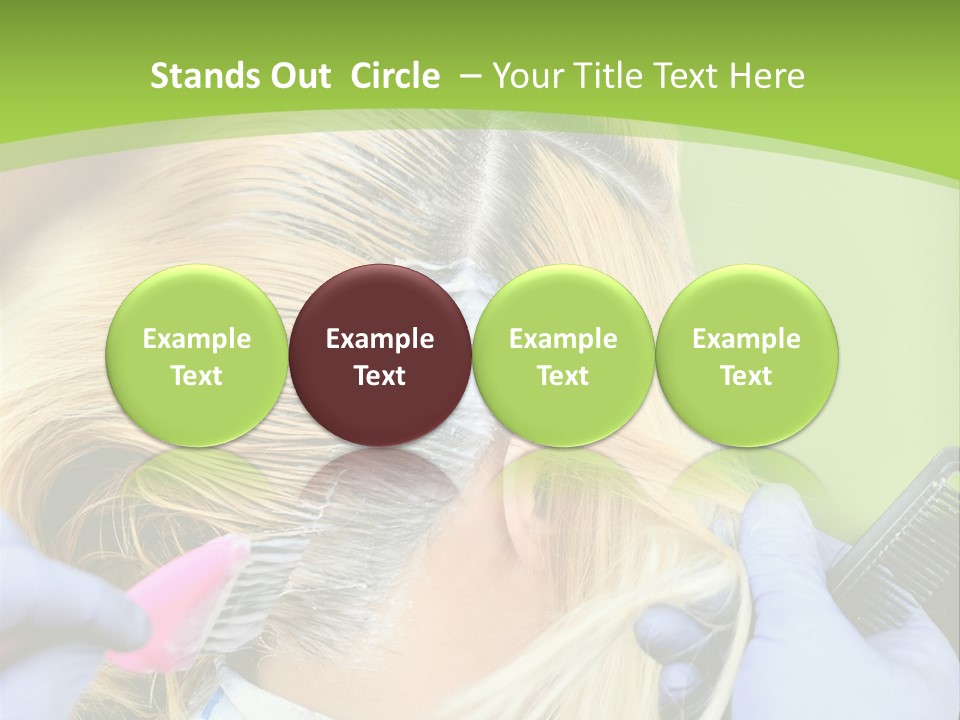 Stands Out Circle – Your Title Text Here

Example Text

Example Text

Example Text

Example Text